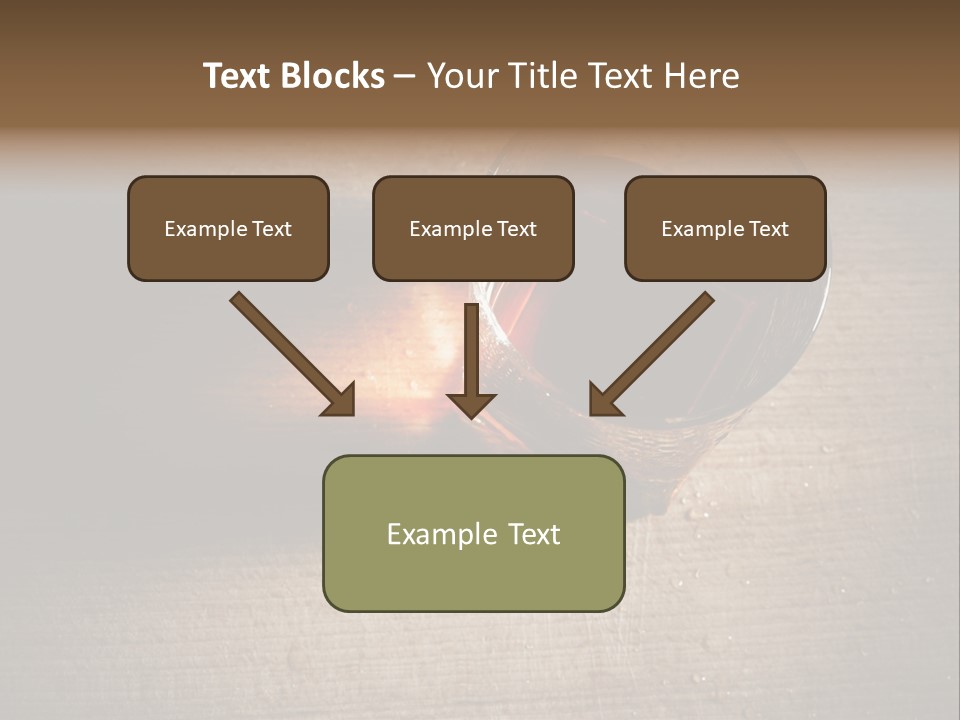 Text Blocks – Your Title Text Here

Example Text

Example Text

Example Text

Example Text